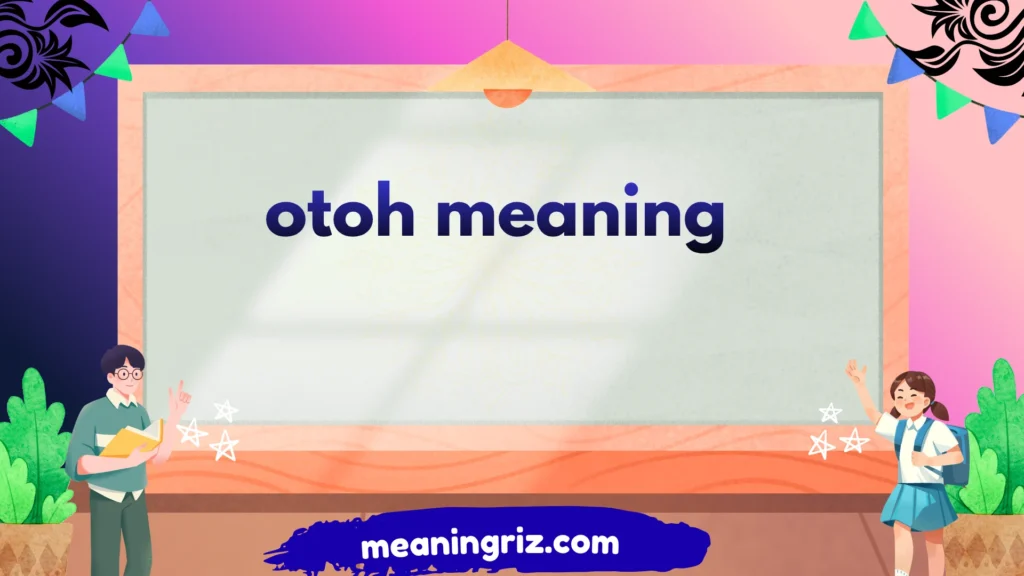 otoh meaning

meaningriz.com